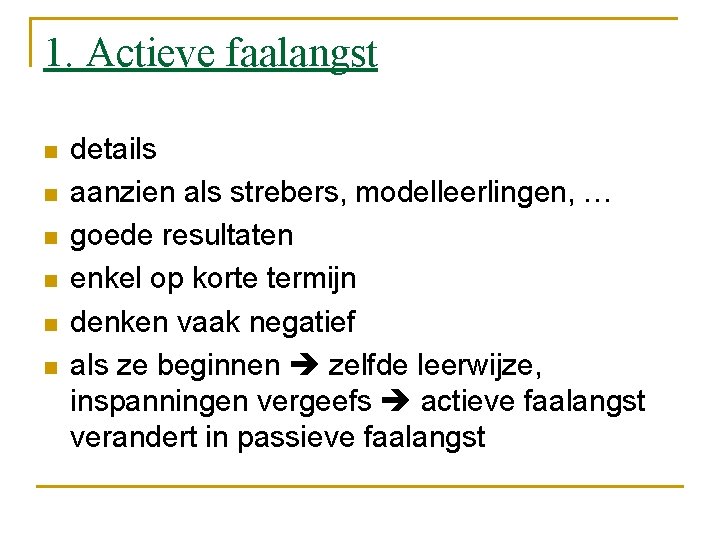 1. Actieve faalangst

- details
- aanzien als strebers, modelleerlingen, …
- goede resultaten
- enkel op korte termijn
- denken vaak negatief
- als ze beginnen ➔ zelfde leerwijze, inspanningen vergeefs ➔ actieve faalangst verandert in passieve faalangst